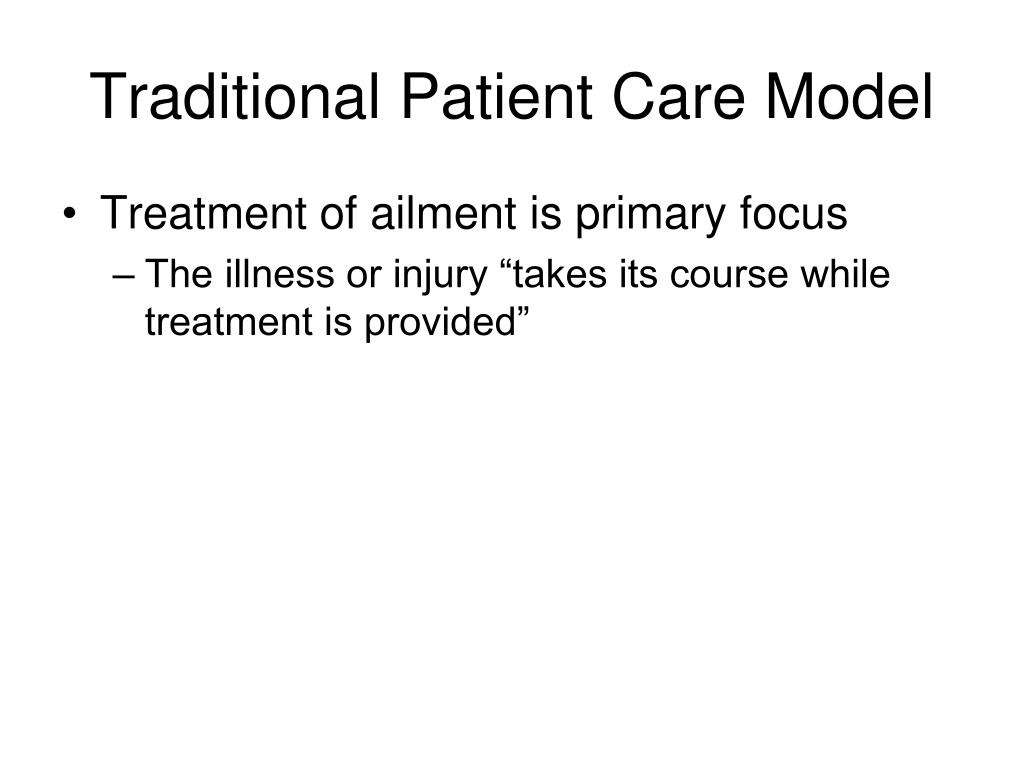 Traditional Patient Care Model

• Treatment of ailment is primary focus
  – The illness or injury “takes its course while treatment is provided”